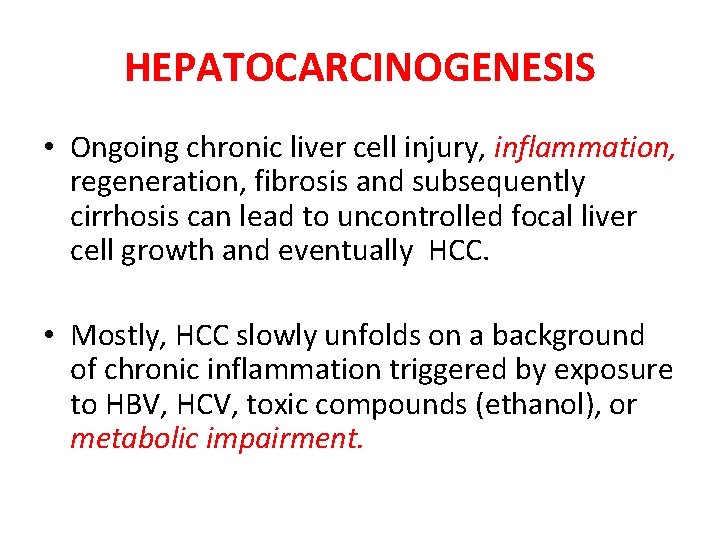 HEPATOCARCINOGENESIS

• Ongoing chronic liver cell injury, inflammation, regeneration, fibrosis and subsequently cirrhosis can lead to uncontrolled focal liver cell growth and eventually HCC.

• Mostly, HCC slowly unfolds on a background of chronic inflammation triggered by exposure to HBV, HCV, toxic compounds (ethanol), or metabolic impairment.